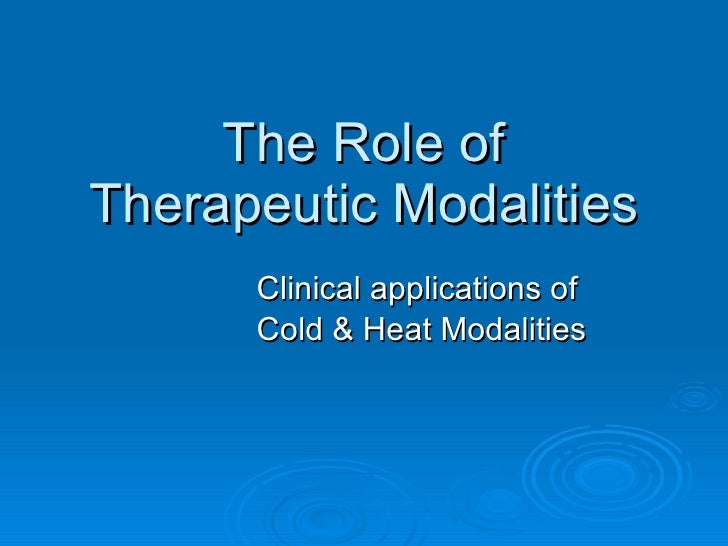 The Role of Therapeutic Modalities

Clinical applications of Cold & Heat Modalities